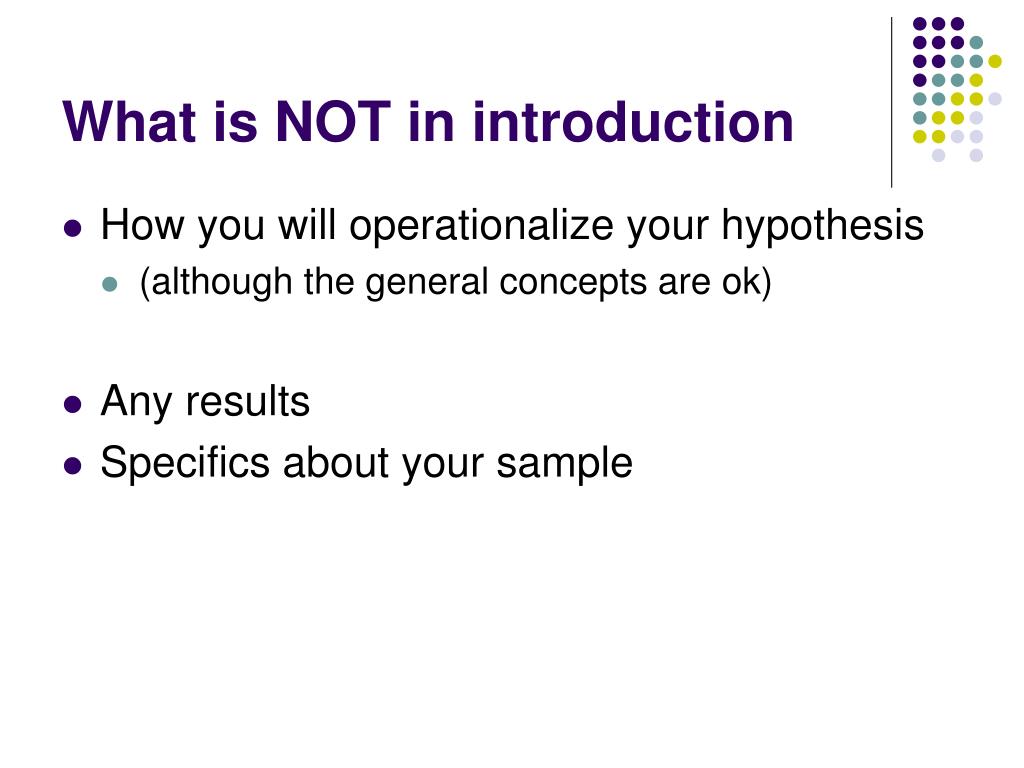 What is NOT in introduction

- How you will operationalize your hypothesis
  - (although the general concepts are ok)

- Any results
- Specifics about your sample